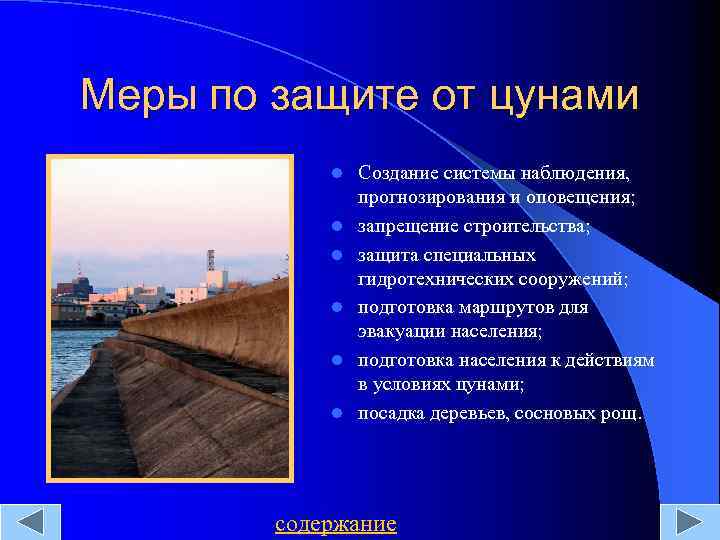 Меры по защите от цунами

- Создание системы наблюдения, прогнозирования и оповещения;
- запрещение строительства;
- защита специальных гидротехнических сооружений;
- подготовка маршрутов для эвакуации населения;
- подготовка населения к действиям в условиях цунами;
- посадка деревьев, сосновых рощ.

содержание